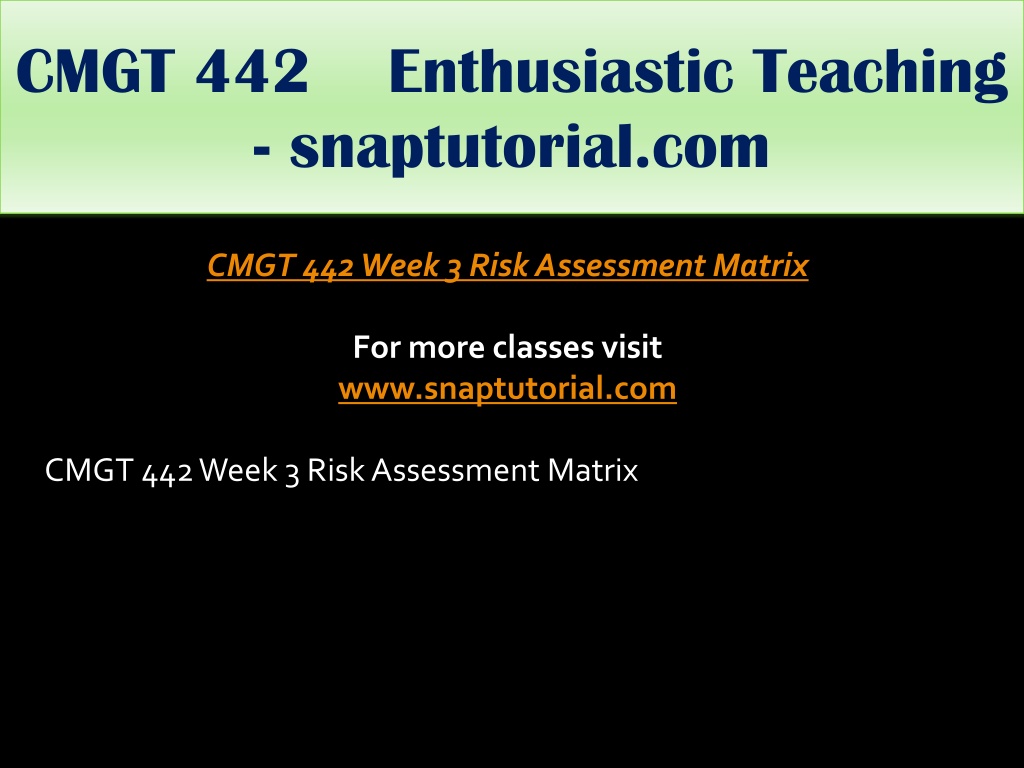 CMGT 442 Enthusiastic Teaching - snaptutorial.com

CMGT 442 Week 3 Risk Assessment Matrix

For more classes visit
www.snaptutorial.com

CMGT 442 Week 3 Risk Assessment Matrix